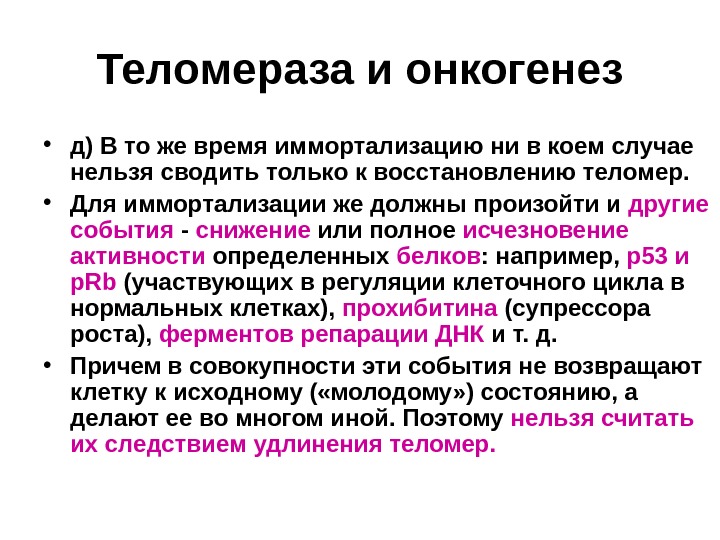 Теломераза и онкогенез

• д) В то же время иммортализацию ни в коем случае нельзя сводить только к восстановлению теломер.

• Для иммортализации же должны произойти и другие события - снижение или полное исчезновение активности определенных белков: например, p53 и pRb (участвующих в регуляции клеточного цикла в нормальных клетках), прохибитина (супрессора роста), ферментов репарации ДНК и т. д.

• Причем в совокупности эти события не возвращают клетку к исходному («молодому») состоянию, а делают ее во многом иной. Поэтому нельзя считать их следствием удлинения теломер.